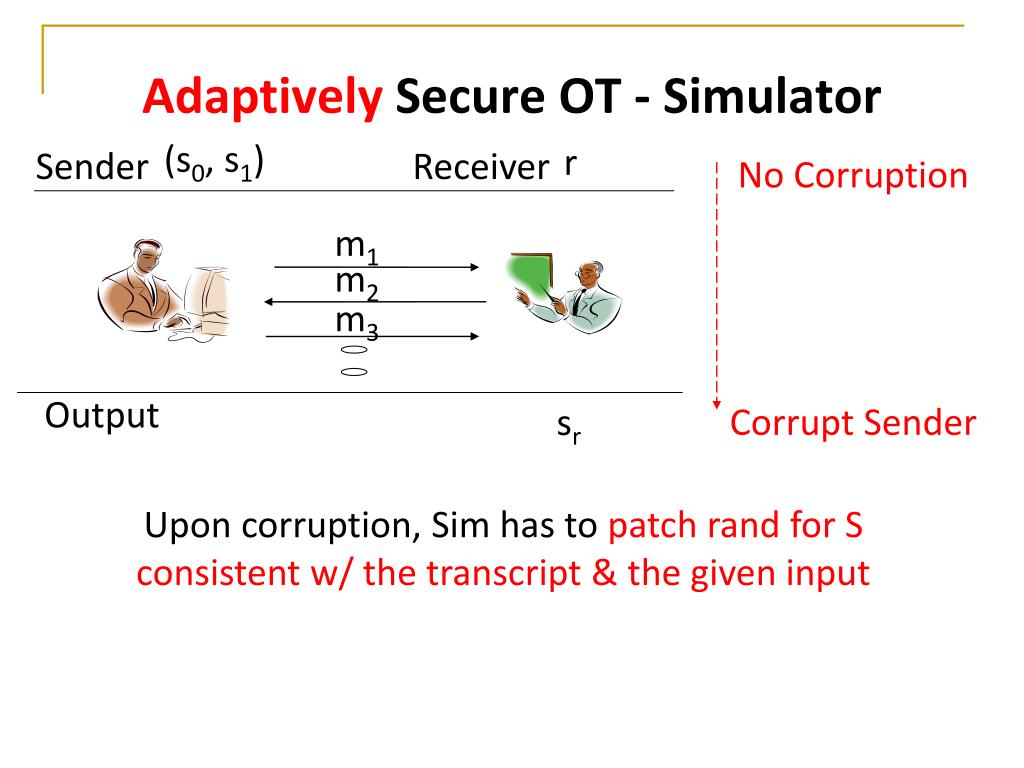 Adaptively Secure OT - Simulator

Sender $(s_0, s_1)$

Receiver r

No Corruption

$m_1$

$m_2$

$m_3$

Output

$s_r$

Corrupt Sender

Upon corruption, Sim has to patch rand for S consistent w/ the transcript & the given input